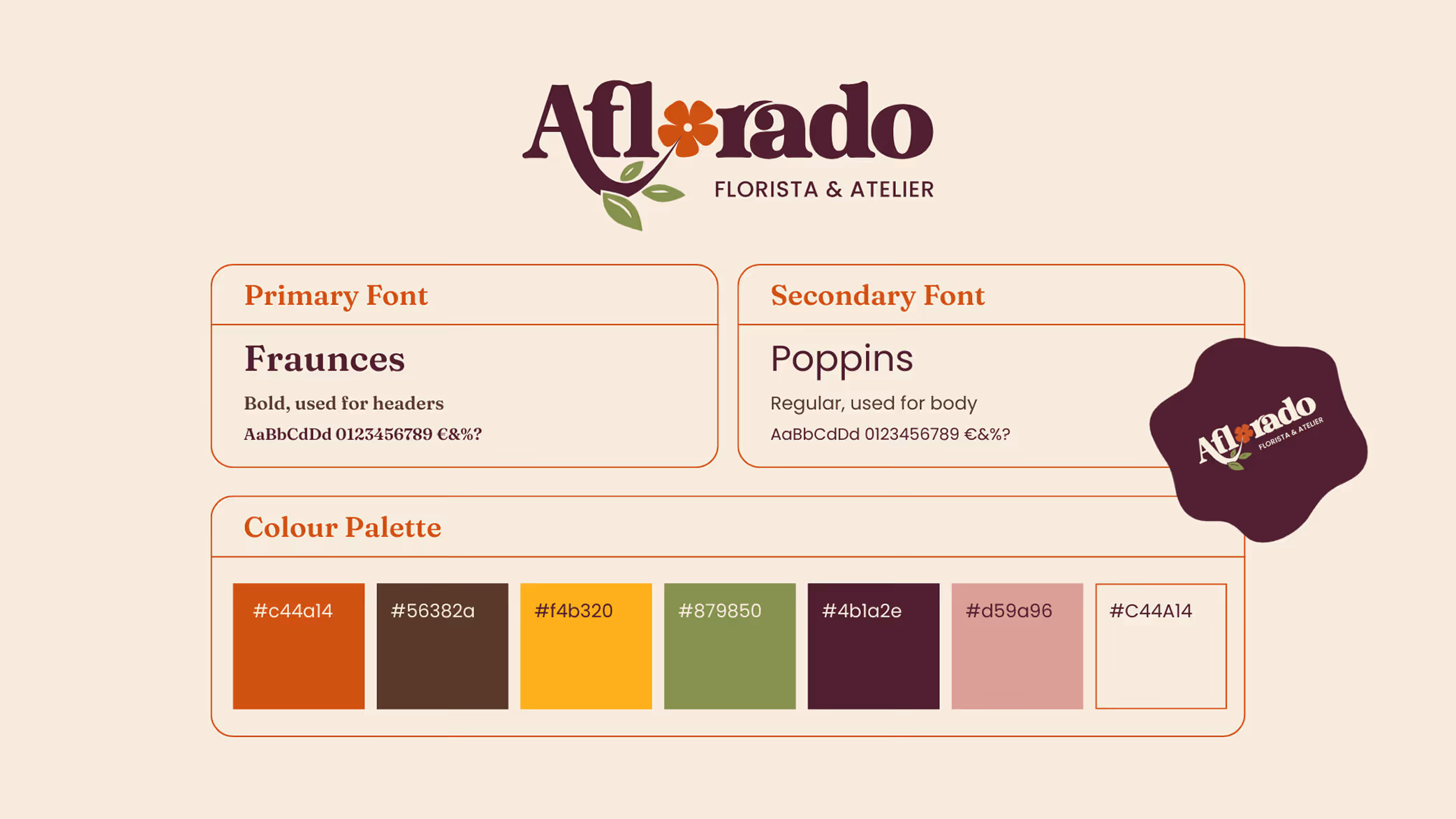 Aflorado
FLORISTA & ATELIER

Primary Font

Fraunces

Bold, used for headers

AaBbCdDd 0123456789 €&%?

Secondary Font

Poppins

Regular, used for body

AaBbCdDd 0123456789 €&%?

Aflorado
FLORISTA & ATELIER

Colour Palette

#c44a14

#56382a

#f4b320

#879850

#4b1a2e

#d59a96

#C44A14